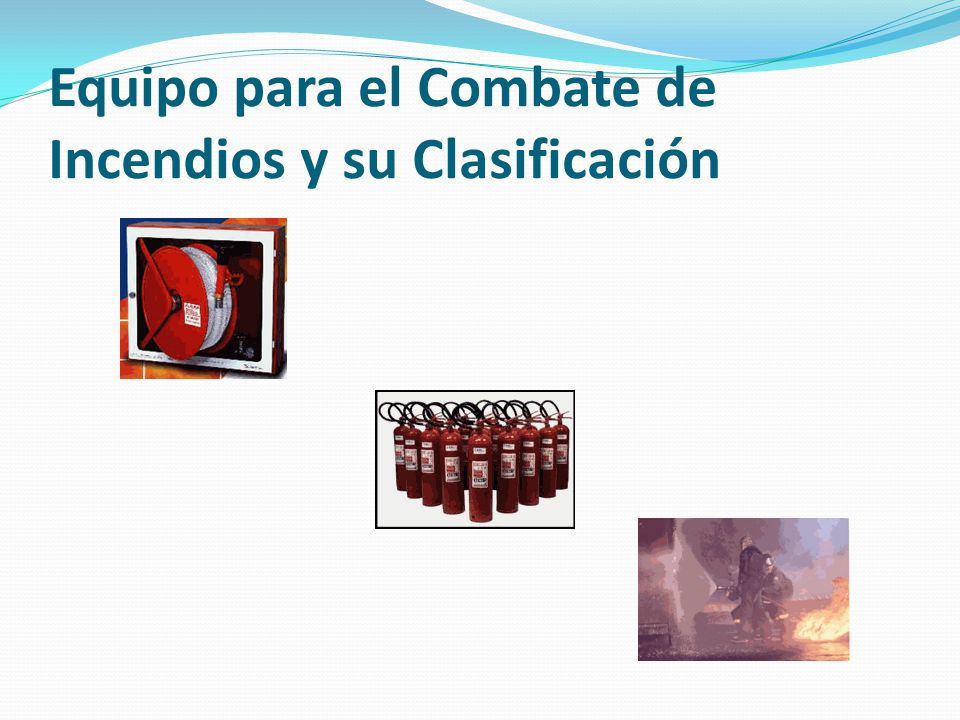 Equipo para el Combate de Incendios y su Clasificación